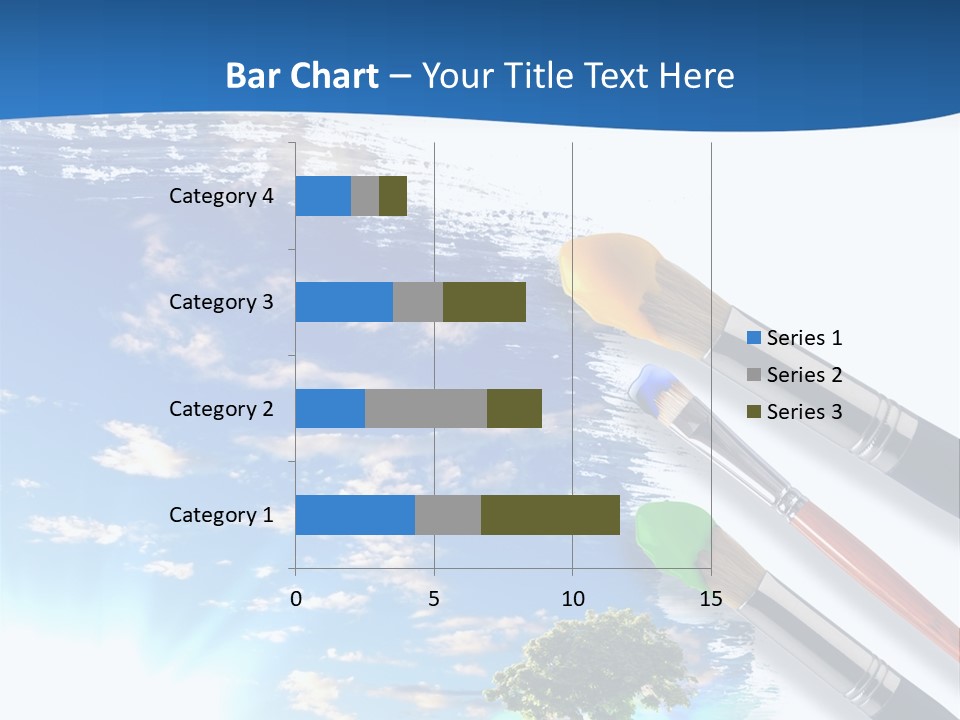 Bar Chart – Your Title Text Here

Category 4
Category 3
Category 2
Category 1

0
5
10
15

Series 1
Series 2
Series 3